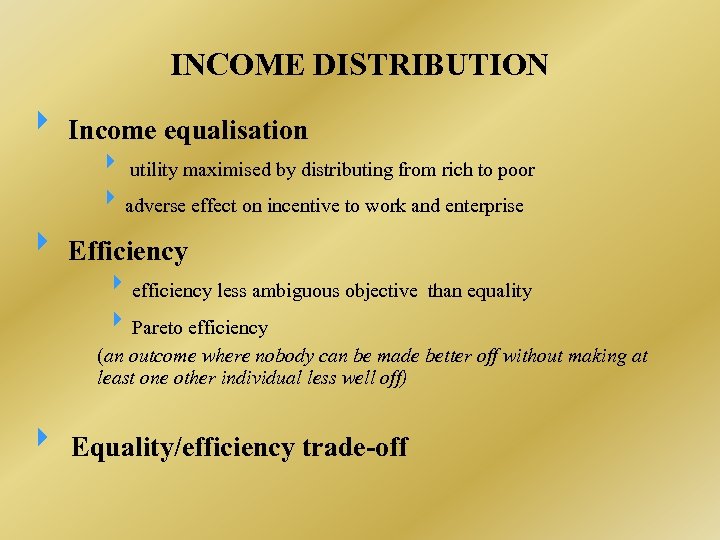 INCOME DISTRIBUTION

Income equalisation

utility maximised by distributing from rich to poor

adverse effect on incentive to work and enterprise

Efficiency

efficiency less ambiguous objective than equality

Pareto efficiency

(an outcome where nobody can be made better off without making at least one other individual less well off)

Equality/efficiency trade-off